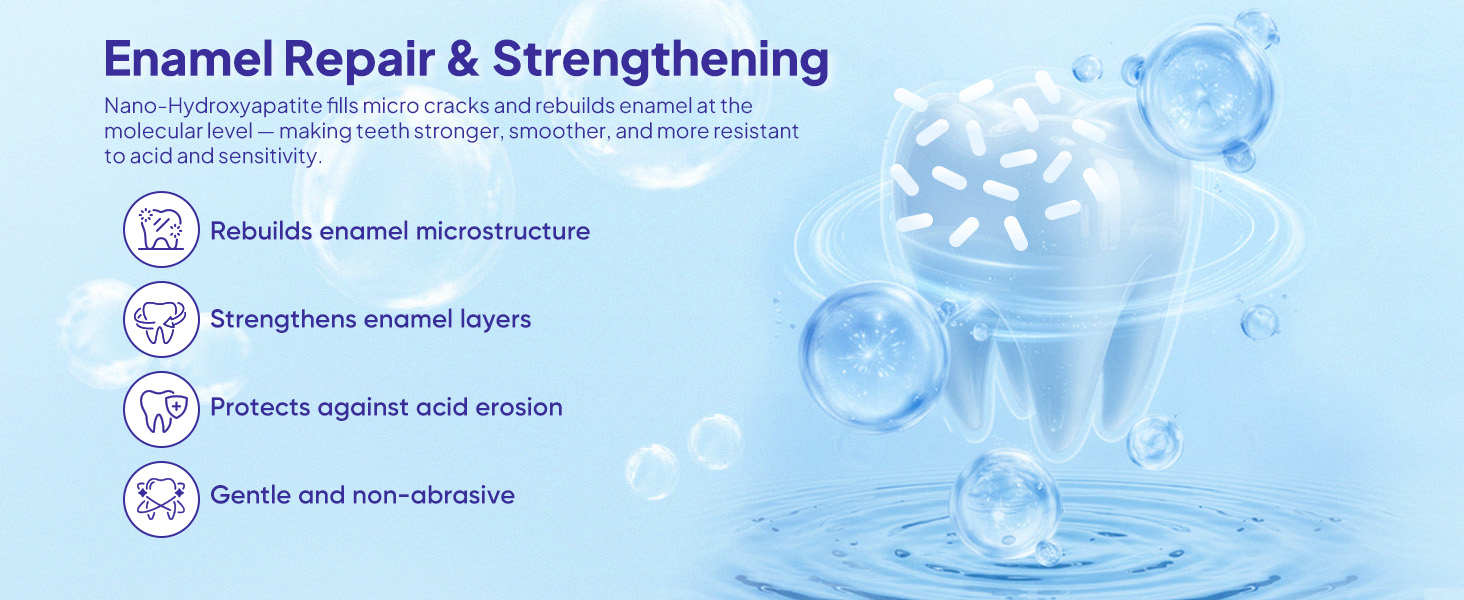 Enamel Repair & Strengthening

Nano-Hydroxyapatite fills micro cracks and rebuilds enamel at the molecular level — making teeth stronger, smoother, and more resistant to acid and sensitivity.

Rebuilds enamel microstructure

Strengthens enamel layers

Protects against acid erosion

Gentle and non-abrasive